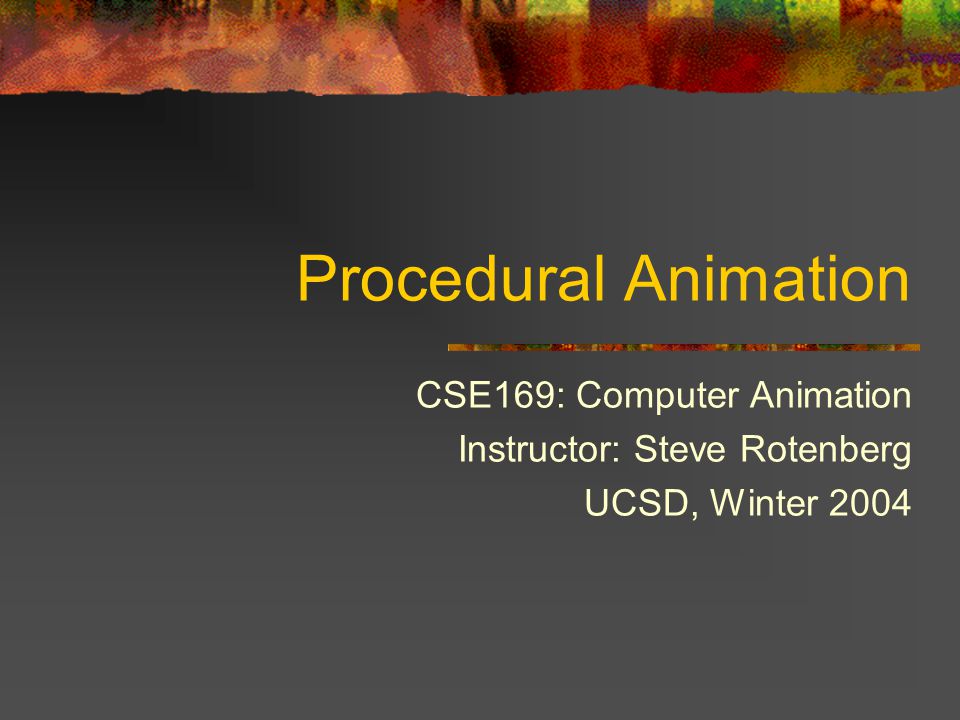 Procedural Animation

CSE169: Computer Animation
Instructor: Steve Rotenberg
UCSD, Winter 2004